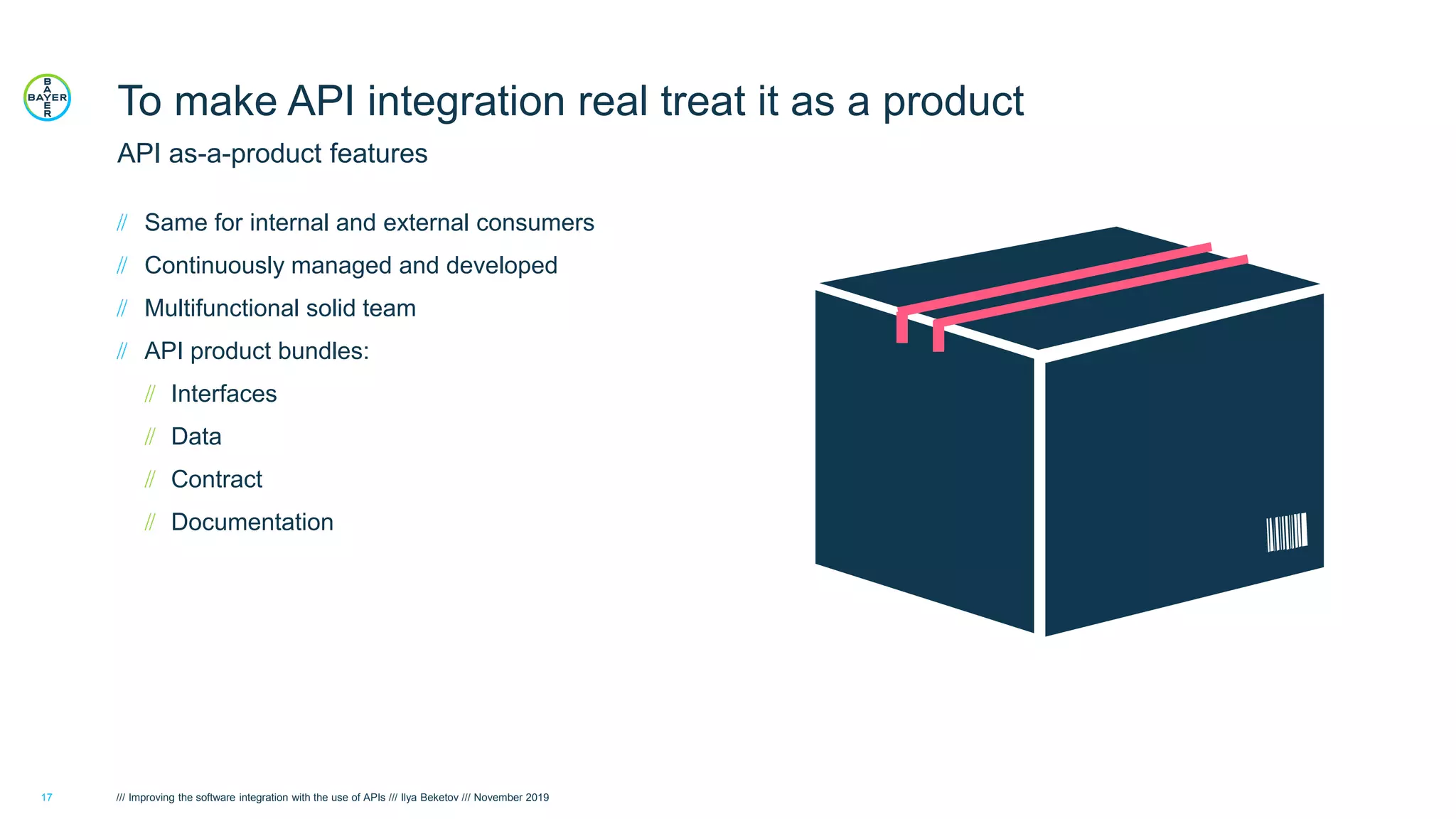 BAYER

To make API integration real treat it as a product

API as-a-product features

// Same for internal and external consumers

// Continuously managed and developed

// Multifunctional solid team

// API product bundles:

// Interfaces

// Data

// Contract

// Documentation

17

/// Improving the software integration with the use of APIs /// Ilya Beketov /// November 2019